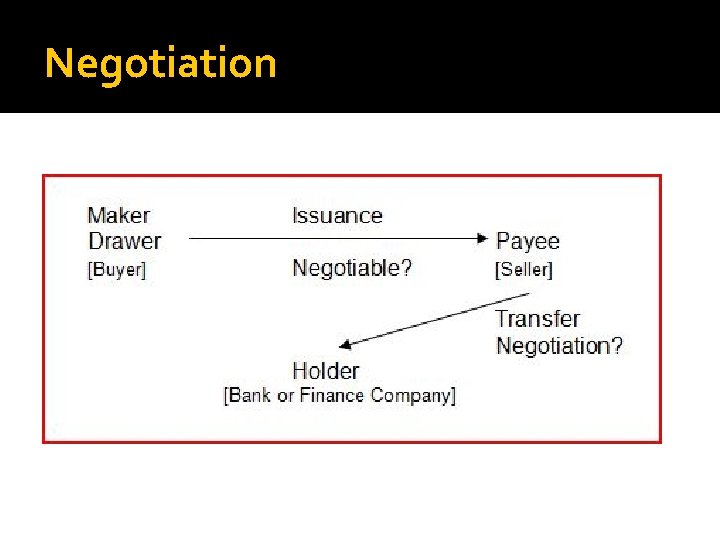 Negotiation

Maker
Drawer
[Buyer]

Issuance

Negotiable?

Payee
[Seller]

Transfer
Negotiation?

Holder
[Bank or Finance Company]